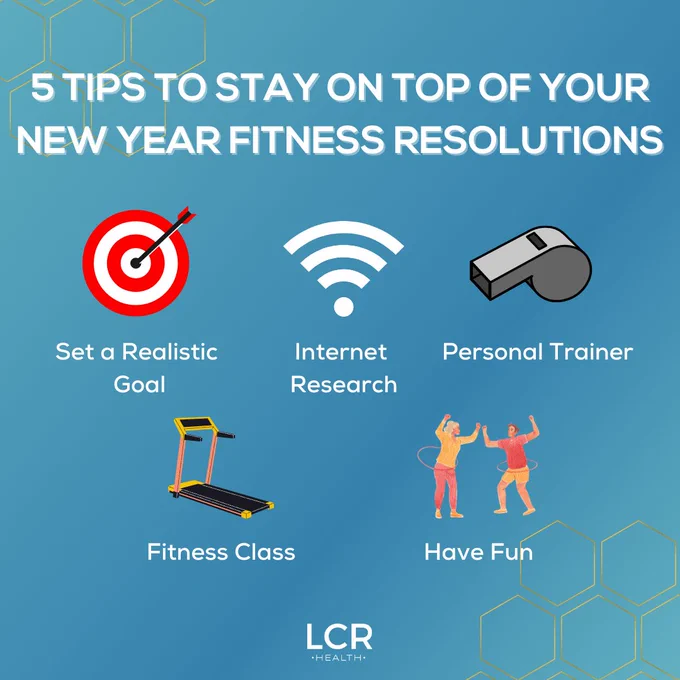 5 TIPS TO STAY ON TOP OF YOUR NEW YEAR FITNESS RESOLUTIONS

Set a Realistic Goal

Internet Research

Personal Trainer

Fitness Class

Have Fun

LCR
·HEALTH·